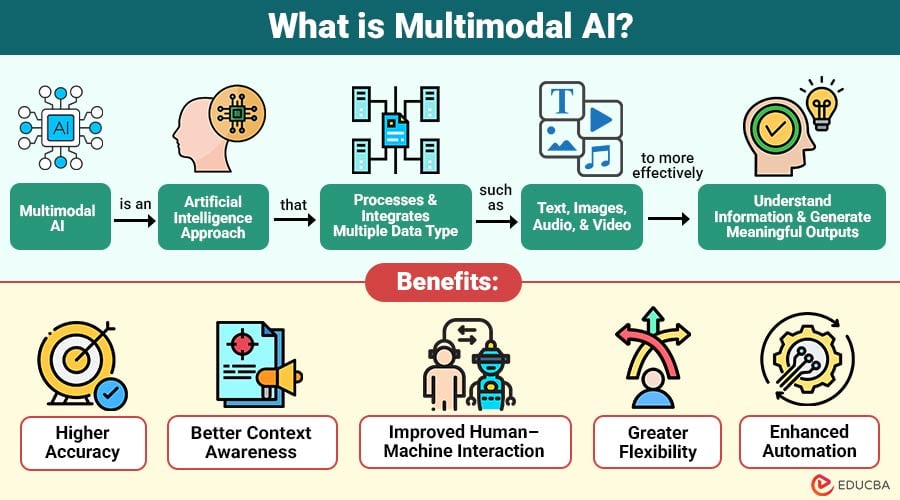 What is Multimodal AI?

AI

T

Multimodal AI

is an

Artificial Intelligence Approach

that

Processes & Integrates Multiple Data Type

such as

Text, Images, Audio, & Video

to more effectively

Understand Information & Generate Meaningful Outputs

Benefits:

Higher Accuracy

Better Context Awareness

Improved Human–Machine Interaction

Greater Flexibility

Enhanced Automation

EDUCBA